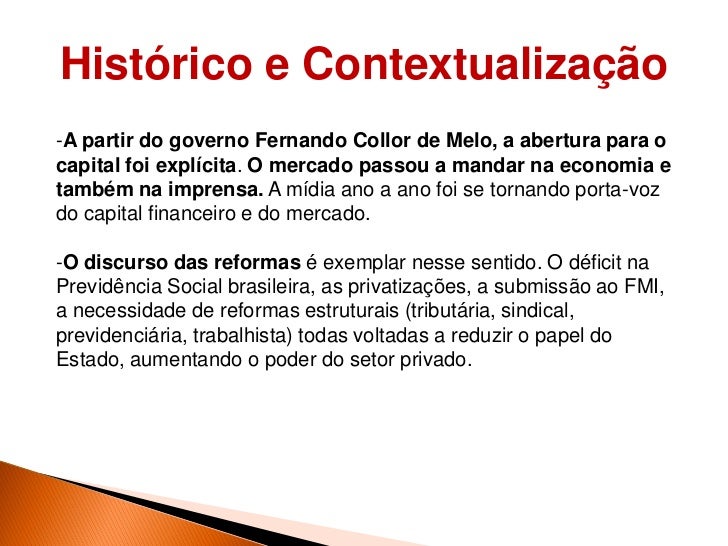 Histórico e Contextualização

-A partir do governo Fernando Collor de Melo, a abertura para o capital foi explícita. O mercado passou a mandar na economia e também na imprensa. A mídia ano a ano foi se tornando porta-voz do capital financeiro e do mercado.

-O discurso das reformas é exemplar nesse sentido. O déficit na Previdência Social brasileira, as privatizações, a submissão ao FMI, a necessidade de reformas estruturais (tributária, sindical, previdenciária, trabalhista) todas voltadas a reduzir o papel do Estado, aumentando o poder do setor privado.